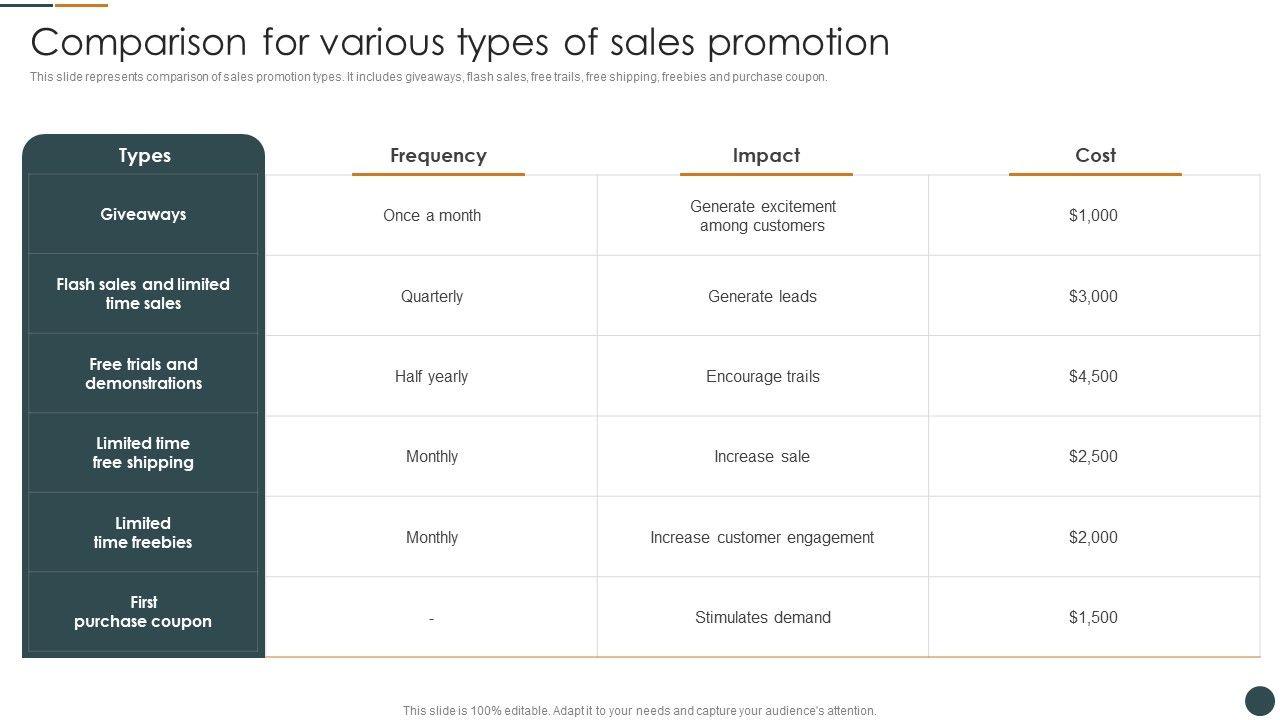 Comparison for various types of sales promotion

This slide represents comparison of sales promotion types. It includes giveaways, flash sales, free trails, free shipping, freebies and purchase coupon.

| Types | Frequency | Impact | Cost |
|---|---|---|---|
| Giveaways | Once a month | Generate excitement among customers | $1,000 |
| Flash sales and limited time sales | Quarterly | Generate leads | $3,000 |
| Free trials and demonstrations | Half yearly | Encourage trails | $4,500 |
| Limited time free shipping | Monthly | Increase sale | $2,500 |
| Limited time freebies | Monthly | Increase customer engagement | $2,000 |
| First purchase coupon | - | Stimulates demand | $1,500 |

This slide is 100% editable. Adapt it to your needs and capture your audience's attention.